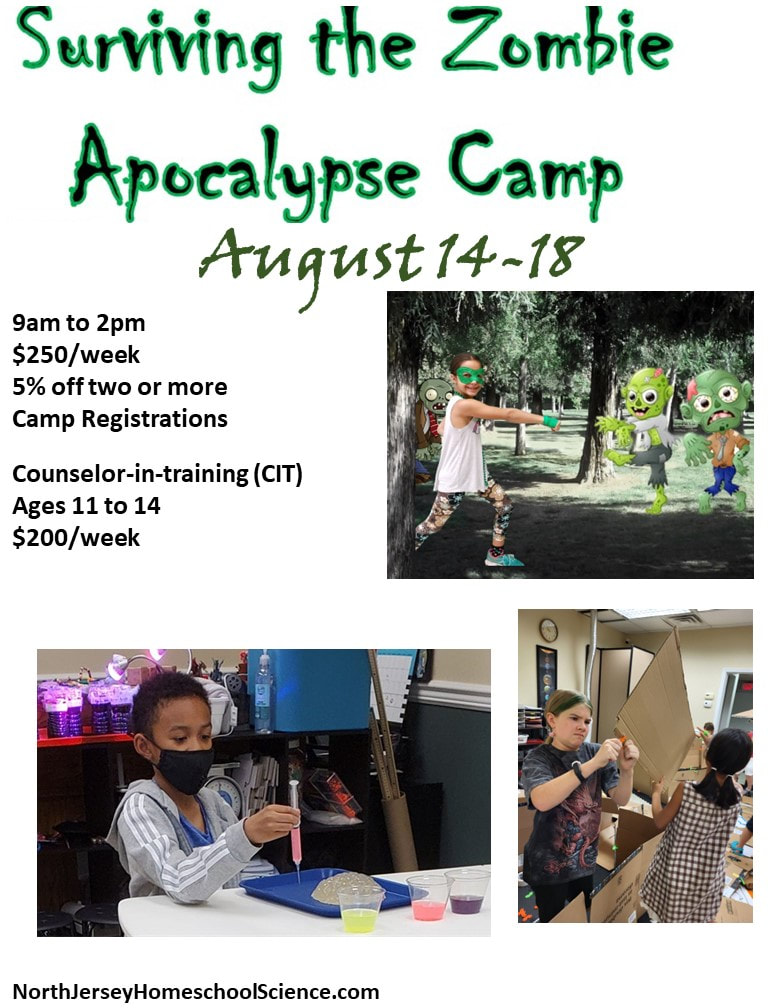 Surviving the Zombie Apocalypse Camp

August 14-18

9am to 2pm
$250/week
5% off two or more Camp Registrations

Counselor-in-training (CIT)
Ages 11 to 14
$200/week

NorthJerseyHomeschoolScience.com